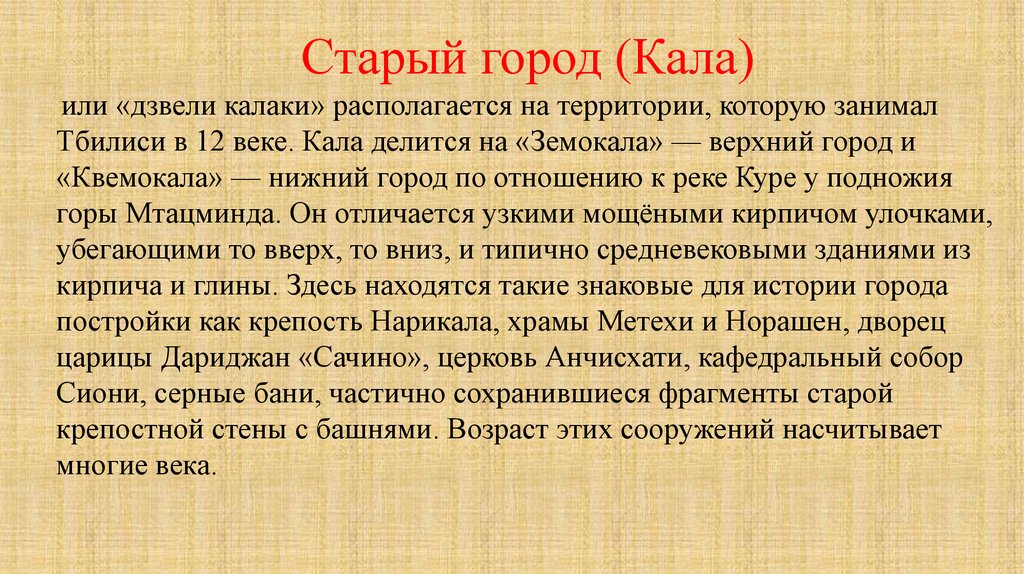 Старый город (Кала)

или «дзвели калаки» располагается на территории, которую занимал Тбилиси в 12 веке. Кала делится на «Земокала» — верхний город и «Квемокала» — нижний город по отношению к реке Куре у подножия горы Мтацминда. Он отличается узкими мощёными кирпичом улочками, убегающими то вверх, то вниз, и типично средневековыми зданиями из кирпича и глины. Здесь находятся такие знаковые для истории города постройки как крепость Нарикала, храмы Метехи и Норашен, дворец царицы Дариджан «Сачино», церковь Анчисхати, кафедральный собор Сиони, серные бани, частично сохранившиеся фрагменты старой крепостной стены с башнями. Возраст этих сооружений насчитывает многие века.